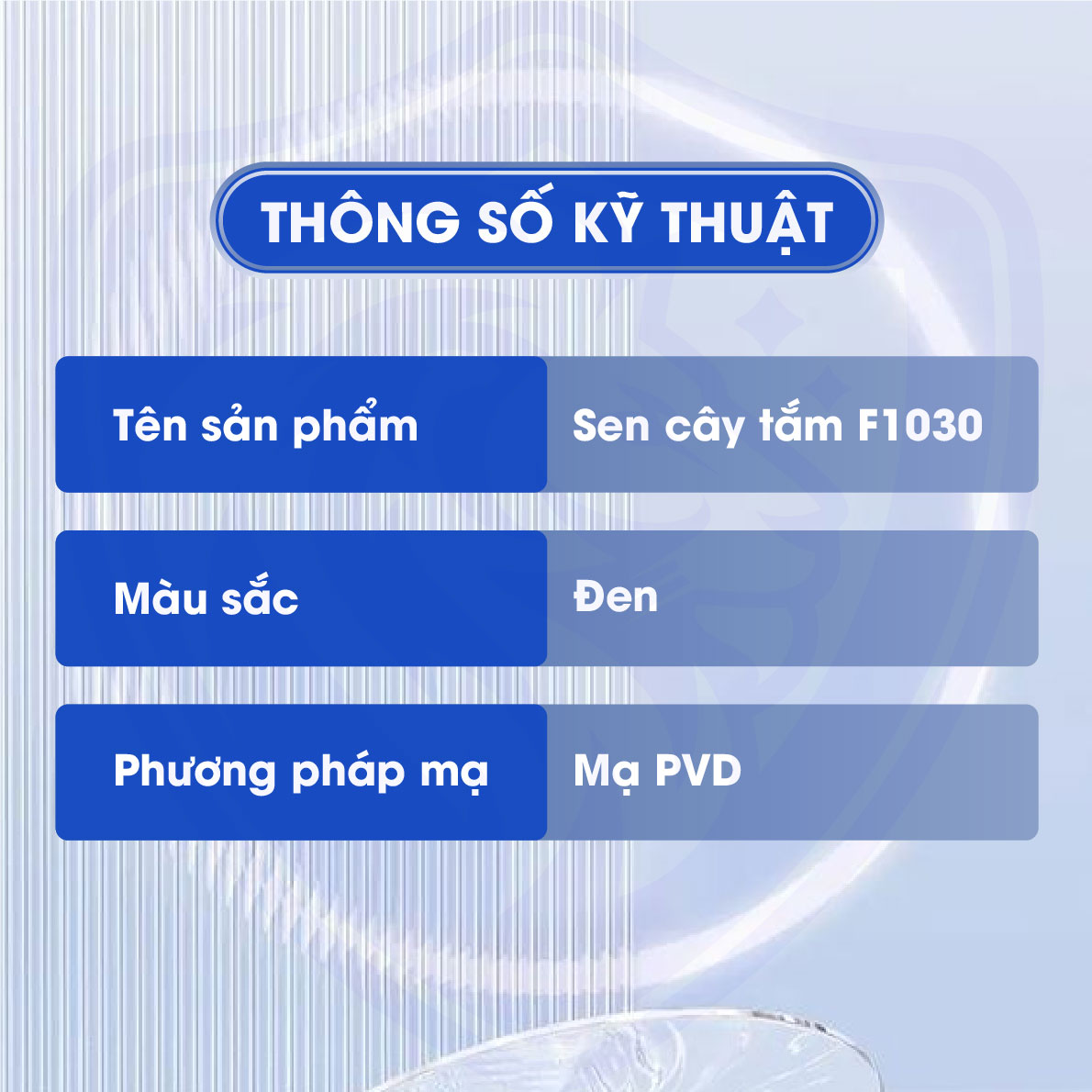 THÔNG SỐ KỸ THUẬT

| Tên sản phẩm | Sen cây tắm F1030 |
|---|---|
| Màu sắc | Đen |
| Phương pháp mạ | Mạ PVD |